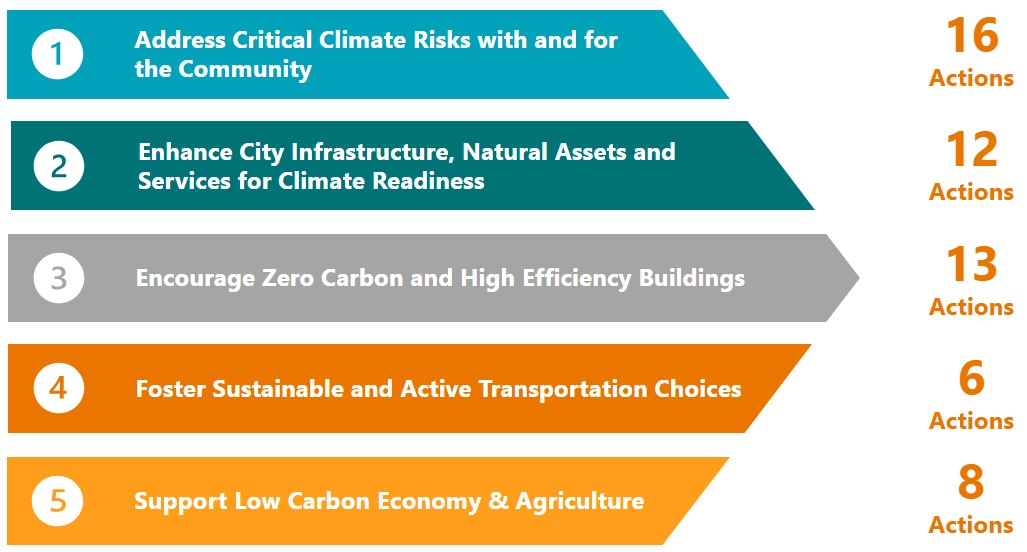 1 Address Critical Climate Risks with and for the Community

16 Actions

2 Enhance City Infrastructure, Natural Assets and Services for Climate Readiness

12 Actions

3 Encourage Zero Carbon and High Efficiency Buildings

13 Actions

4 Foster Sustainable and Active Transportation Choices

6 Actions

5 Support Low Carbon Economy & Agriculture

8 Actions